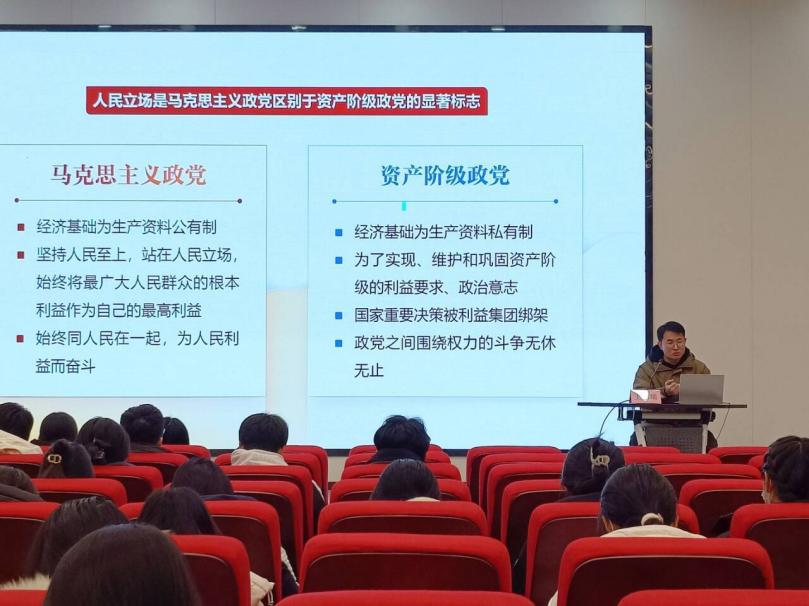 人民立场是马克思主义政党区别于资产阶级政党的显著标志

马克思主义政党

经济基础为生产资料公有制

坚持人民至上，站在人民立场，始终将最广大人民群众的根本利益作为自己的最高利益

始终同人民在一起，为人民利益而奋斗

资产阶级政党

经济基础为生产资料私有制

为了实现、维护和巩固资产阶级的利益要求、政治意志

国家重要决策被利益集团绑架

政党之间围绕权力的斗争无休无止